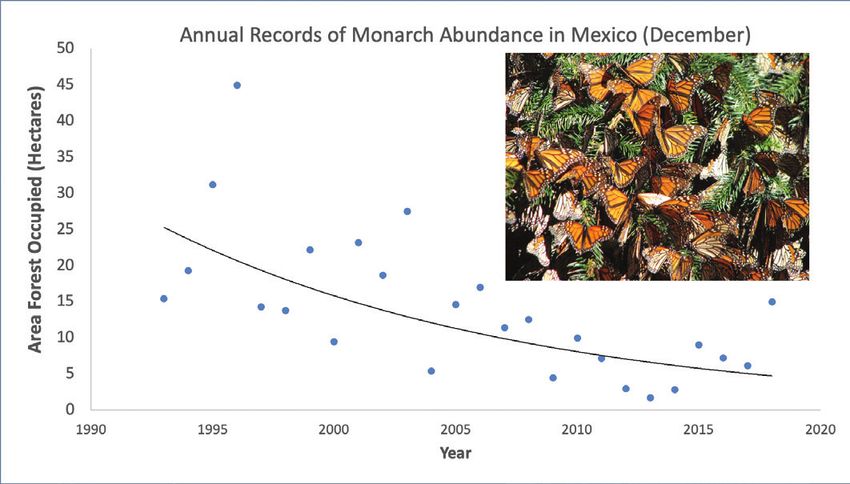 Annual Records of Monarch Abundance in Mexico (December)

Area Forest Occupied (Hectares)

50
45
40
35
30
25
20
15
10
5
0

1990 1995 2000 2005 2010 2015 2020

Year